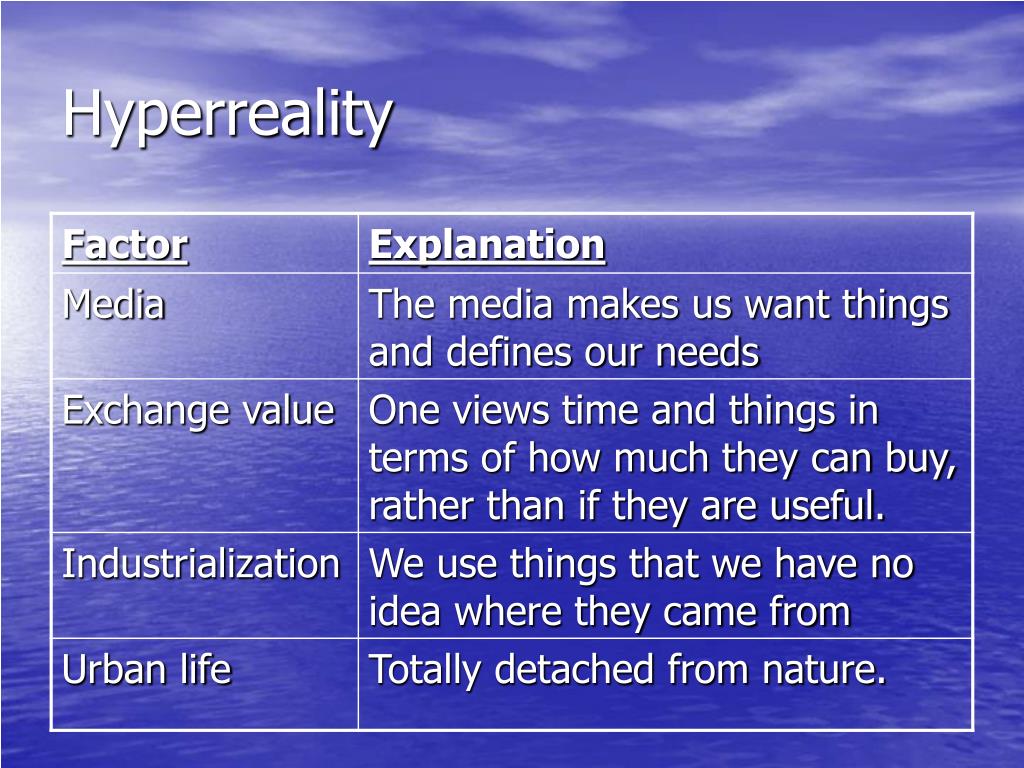 Hyperreality

| Factor | Explanation |
|---|---|
| Media | The media makes us want things and defines our needs |
| Exchange value | One views time and things in terms of how much they can buy, rather than if they are useful. |
| Industrialization | We use things that we have no idea where they came from |
| Urban life | Totally detached from nature. |